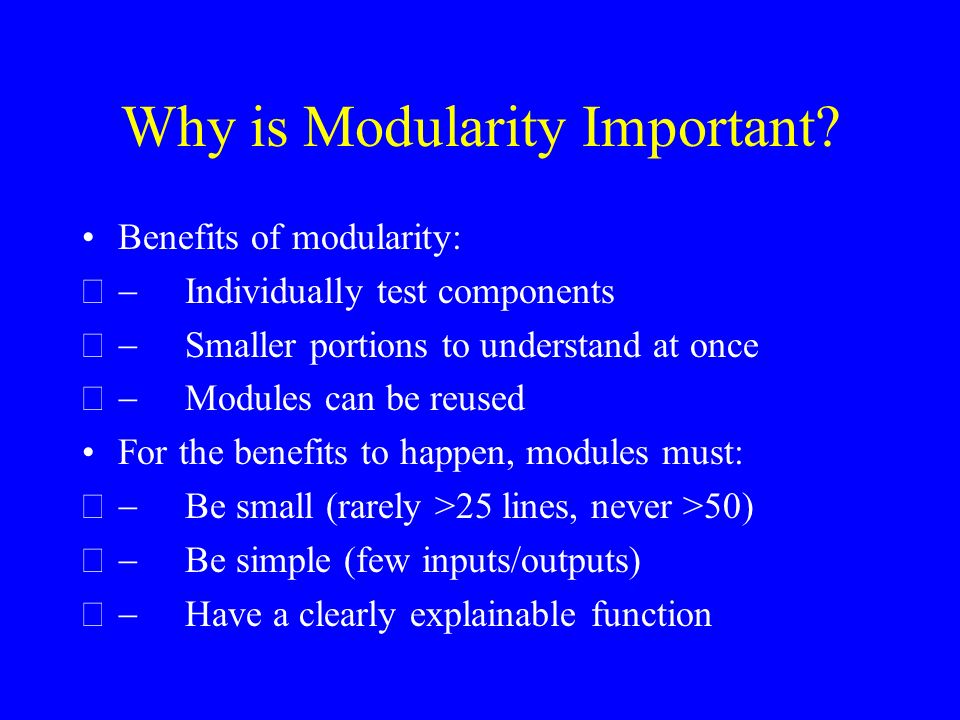 Why is Modularity Important?

• Benefits of modularity:
 – Individually test components
 – Smaller portions to understand at once
 – Modules can be reused
• For the benefits to happen, modules must:
 – Be small (rarely >25 lines, never >50)
 – Be simple (few inputs/outputs)
 – Have a clearly explainable function